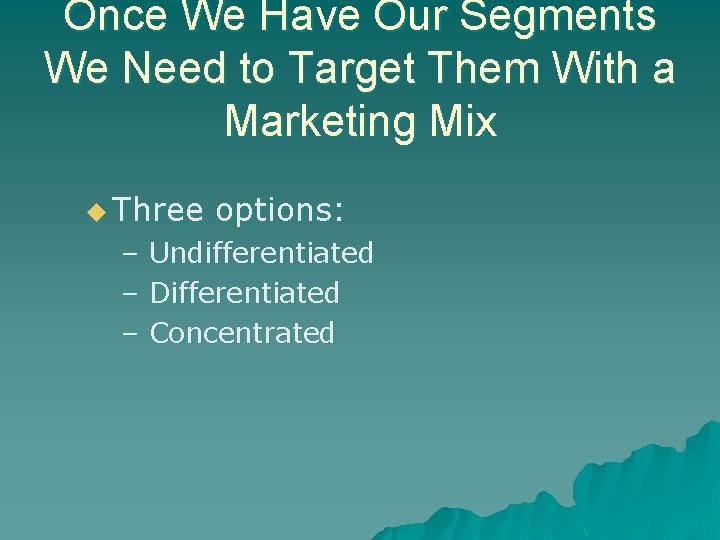 Once We Have Our Segments We Need to Target Them With a Marketing Mix

Three options:
– Undifferentiated
– Differentiated
– Concentrated